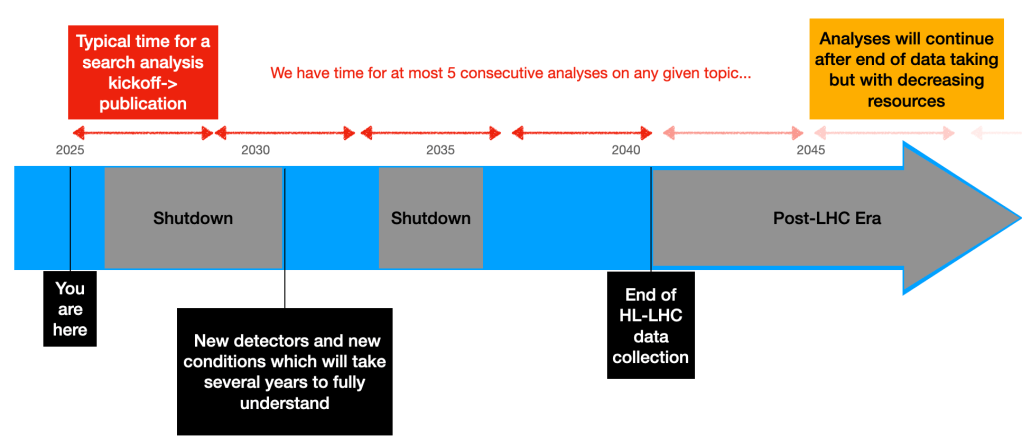 Typical time for a search analysis kickoff-> publication

We have time for at most 5 consecutive analyses on any given topic...

Analyses will continue after end of data taking but with decreasing resources

2025

2030

2035

2040

2045

Shutdown

Shutdown

Post-LHC Era

You are here

New detectors and new conditions which will take several years to fully understand

End of HL-LHC data collection